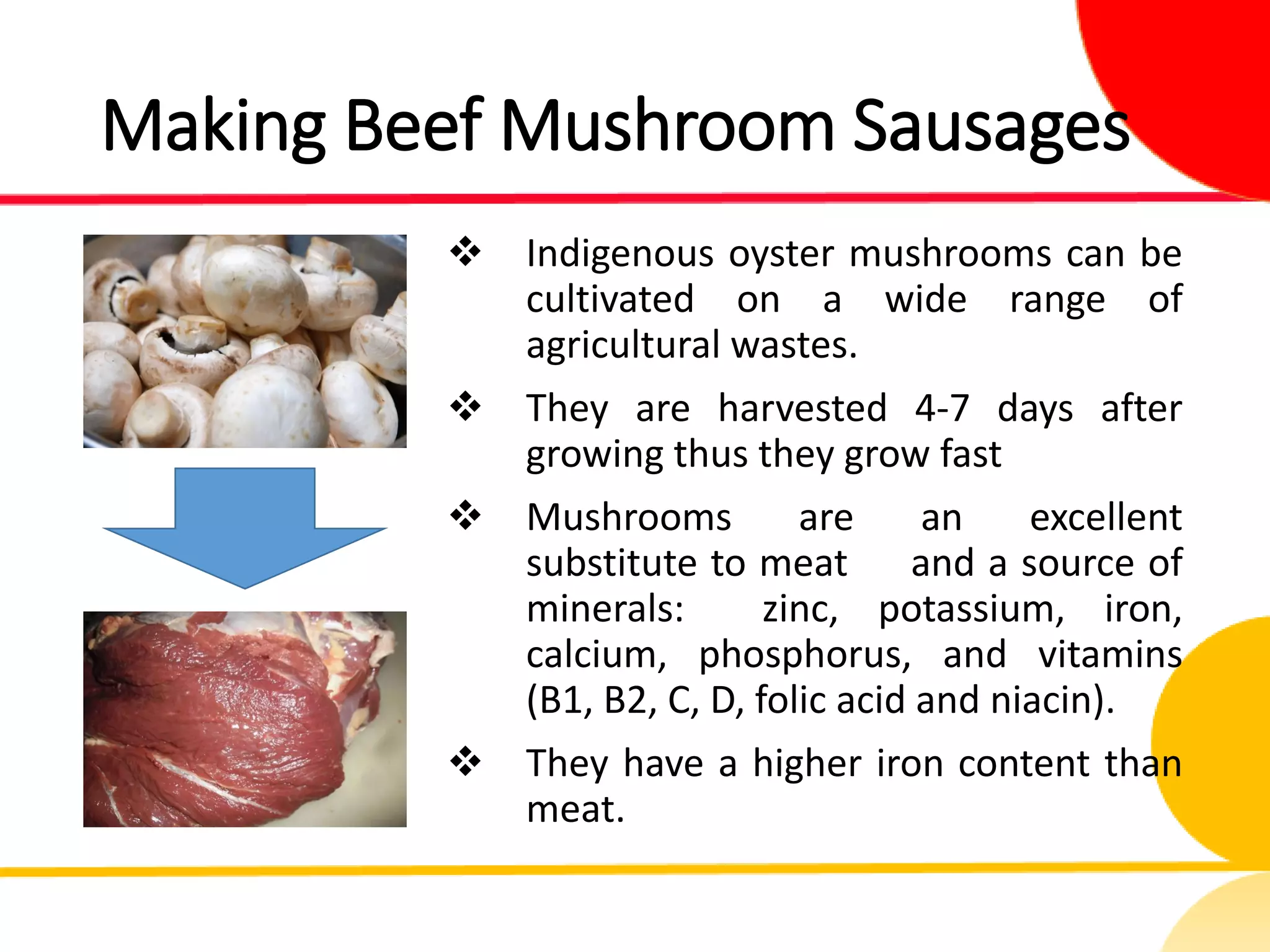 Making Beef Mushroom Sausages

❖ Indigenous oyster mushrooms can be cultivated on a wide range of agricultural wastes.

❖ They are harvested 4-7 days after growing thus they grow fast

❖ Mushrooms are an excellent substitute to meat and a source of minerals: zinc, potassium, iron, calcium, phosphorus, and vitamins (B1, B2, C, D, folic acid and niacin).

❖ They have a higher iron content than meat.